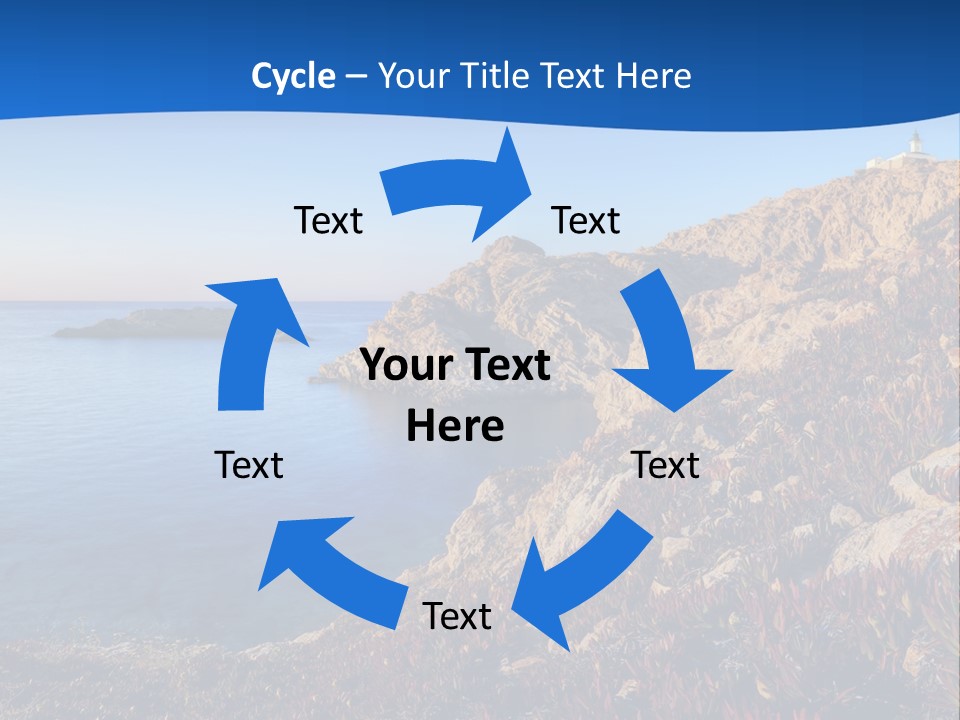 Cycle – Your Title Text Here

Text

Text

Your Text Here

Text

Text

Text